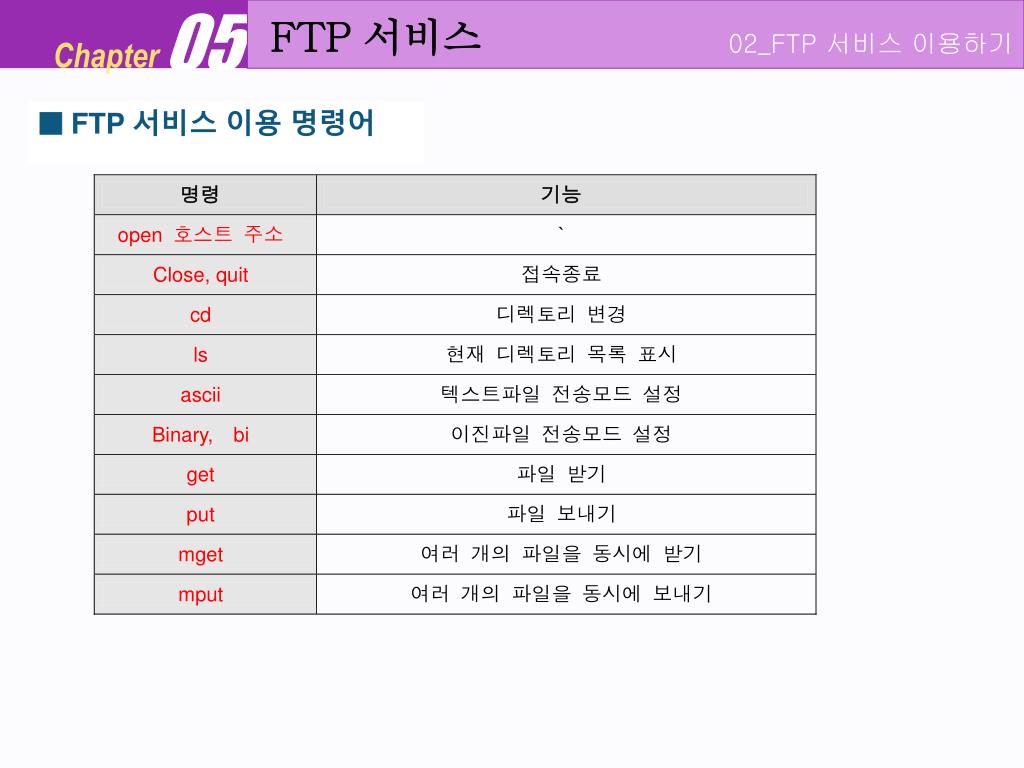 Chapter 05 FTP 서비스

02_FTP 서비스 이용하기

■ FTP 서비스 이용 명령어

| 명령 | 기능 |
|---|---|
| open 호스트 주소 | ` |
| Close, quit | 접속종료 |
| cd | 디렉토리 변경 |
| ls | 현재 디렉토리 목록 표시 |
| ascii | 텍스트파일 전송모드 설정 |
| Binary, bi | 이진파일 전송모드 설정 |
| get | 파일 받기 |
| put | 파일 보내기 |
| mget | 여러 개의 파일을 동시에 받기 |
| mput | 여러 개의 파일을 동시에 보내기 |